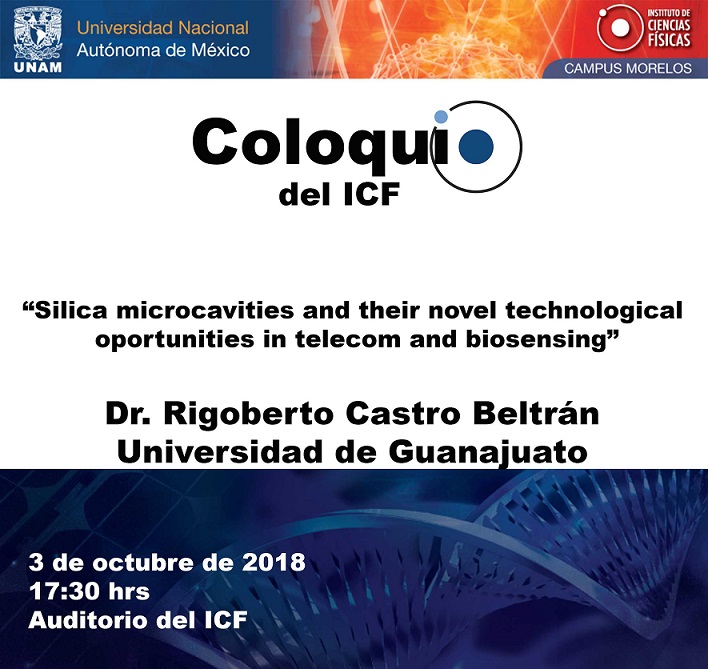 UNAM
Universidad Nacional
Autónoma de México

INSTITUTO DE
CIENCIAS
FÍSICAS
CAMPUS MORELOS

Coloquio
del ICF

“Silica microcavities and their novel technological oportunities in telecom and biosensing”

Dr. Rigoberto Castro Beltrán
Universidad de Guanajuato

3 de octubre de 2018
17:30 hrs
Auditorio del ICF